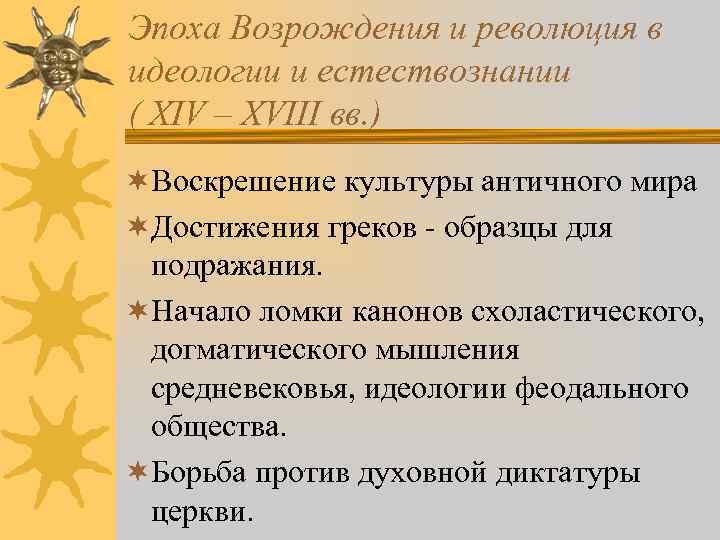 Эпоха Возрождения и революция в идеологии и естествознании ( XIV – XVIII вв.)

Воскрешение культуры античного мира

Достижения греков - образцы для подражания.

Начало ломки канонов схоластического, догматического мышления средневековья, идеологии феодального общества.

Борьба против духовной диктатуры церкви.